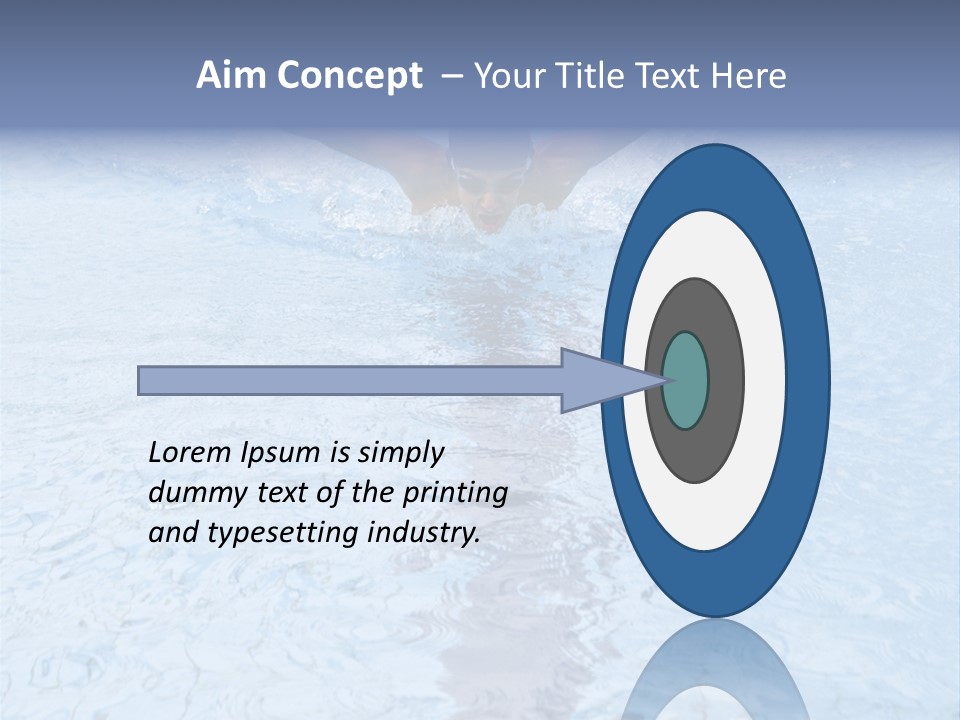 Aim Concept – Your Title Text Here

Lorem Ipsum is simply dummy text of the printing and typesetting industry.